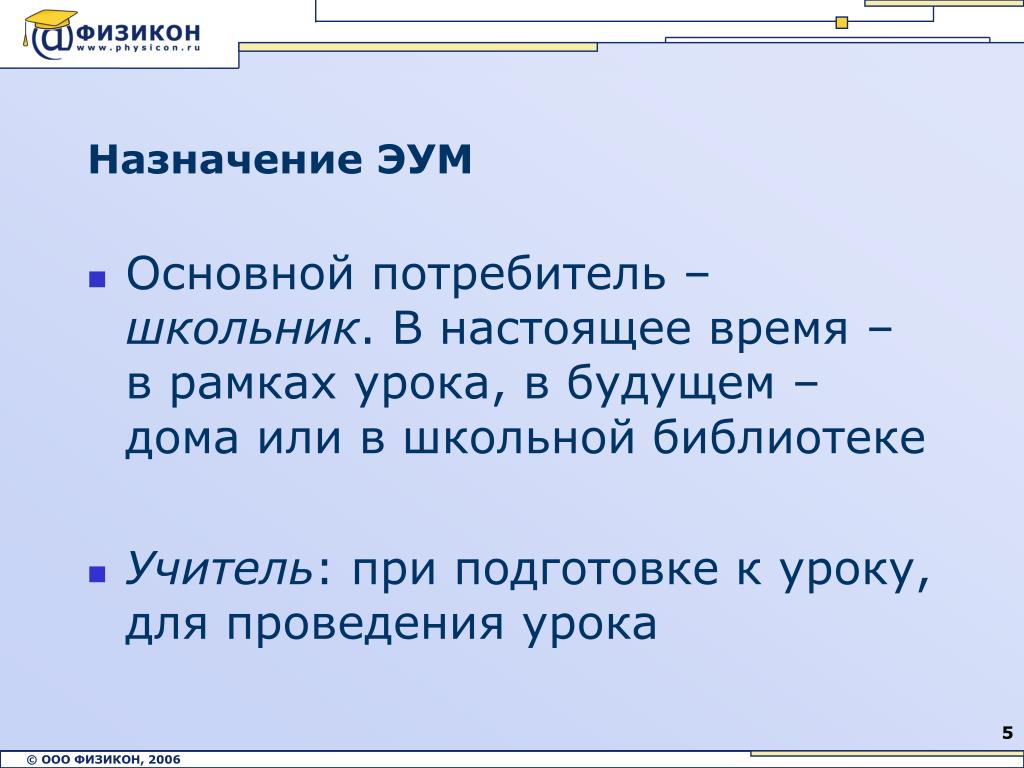 @ФИЗИКОН
www.physicon.ru

Назначение ЭУМ

Основной потребитель – школьник. В настоящее время – в рамках урока, в будущем – дома или в школьной библиотеке

Учитель: при подготовке к уроку, для проведения урока

5

© ООО ФИЗИКОН, 2006